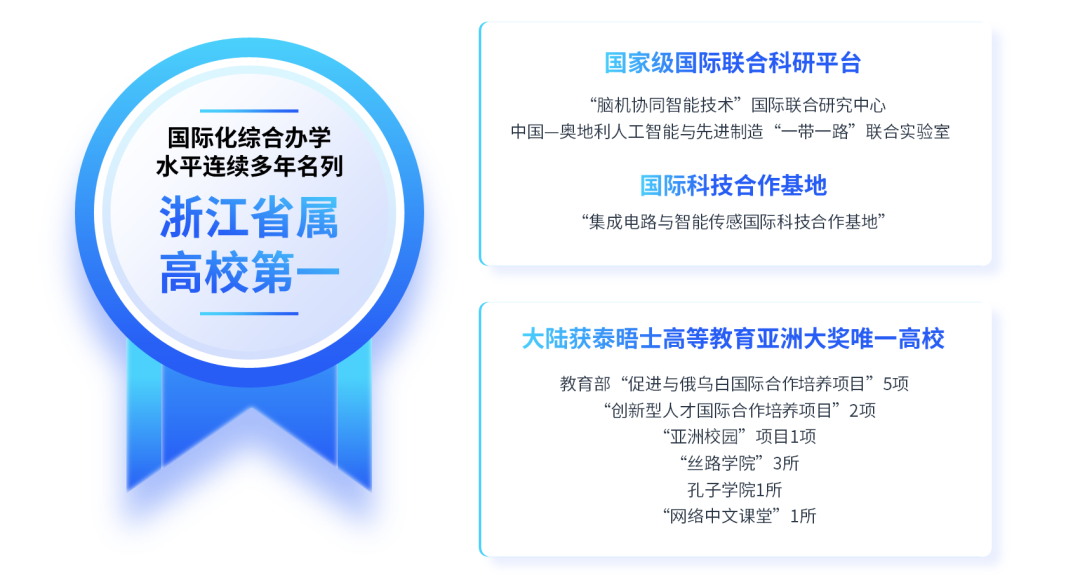 国际化综合办学
水平连续多年名列
浙江省属
高校第一

国家级国际联合科研平台

“脑机协同智能技术”国际联合研究中心
中国—奥地利人工智能与先进制造“一带一路”联合实验室

国际科技合作基地

“集成电路与智能传感国际科技合作基地”

大陆获泰晤士高等教育亚洲大奖唯一高校

教育部“促进与俄乌白国际合作培养项目”5项
“创新型人才国际合作培养项目”2项
“亚洲校园”项目1项
“丝路学院”3所
孔子学院1所
“网络中文课堂”1所